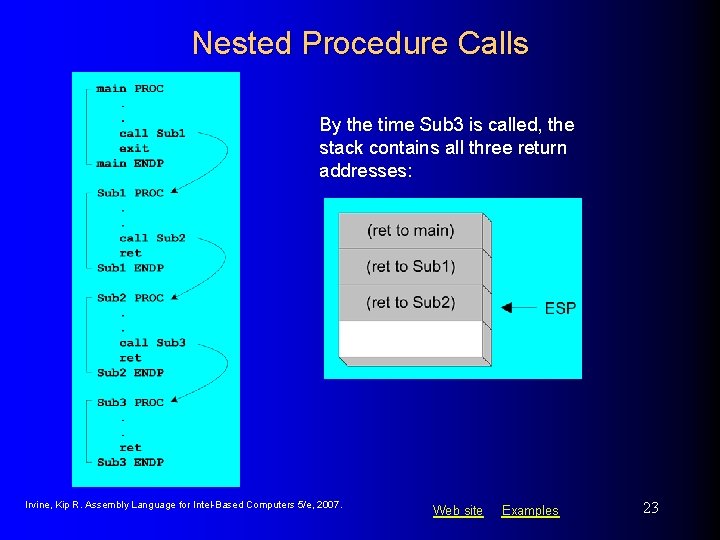 Nested Procedure Calls

main PROC
.
.
call Sub1
exit
main ENDP

Sub1 PROC
.
.
call Sub2
ret
Sub1 ENDP

Sub2 PROC
.
.
call Sub3
ret
Sub2 ENDP

Sub3 PROC
.
.
ret
Sub3 ENDP

By the time Sub3 is called, the stack contains all three return addresses:

(ret to main)
(ret to Sub1)
(ret to Sub2)
ESP

Irvine, Kip R. Assembly Language for Intel-Based Computers 5/e, 2007.

Web site Examples

23